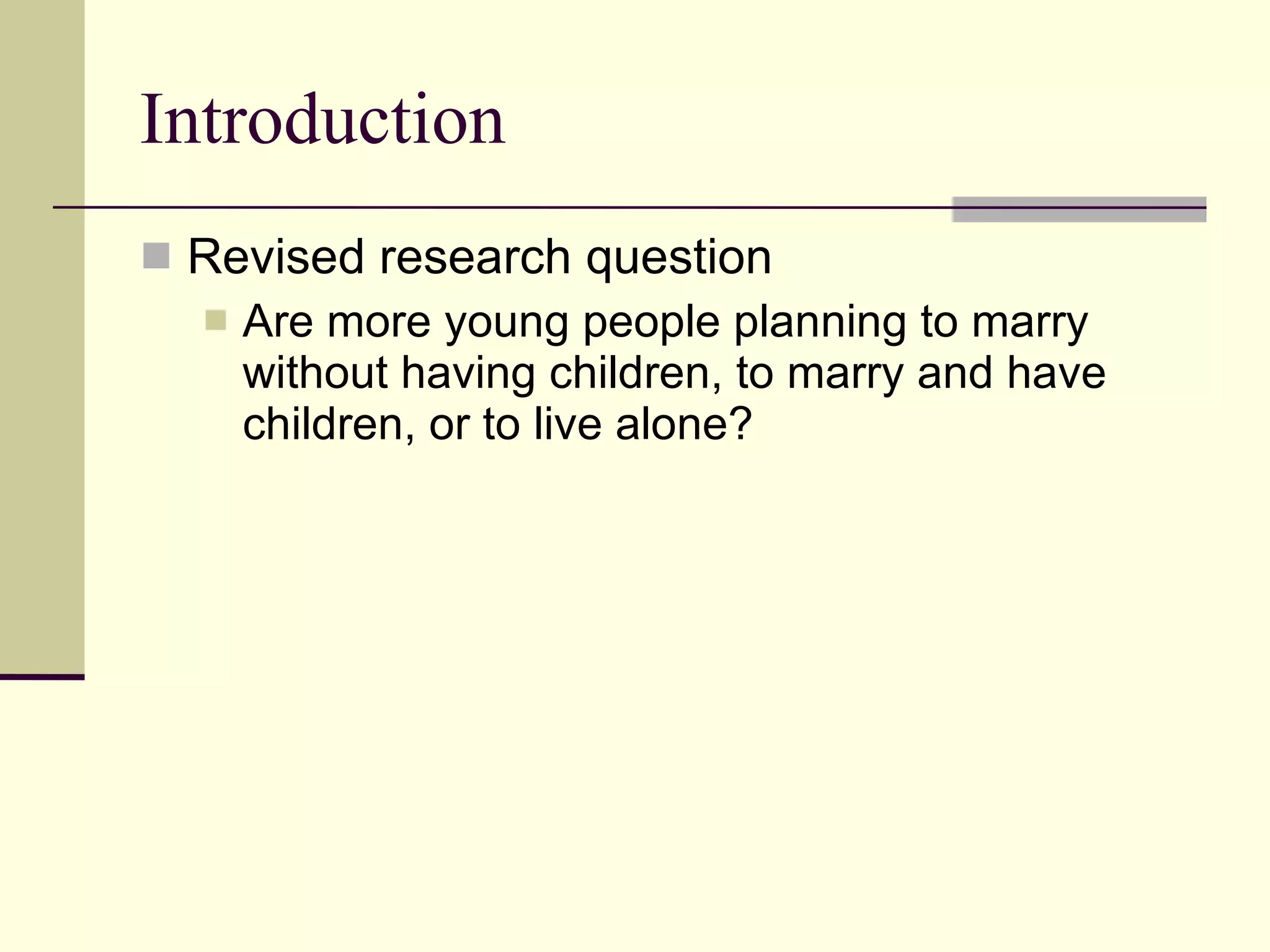 Introduction

Revised research question

Are more young people planning to marry without having children, to marry and have children, or to live alone?